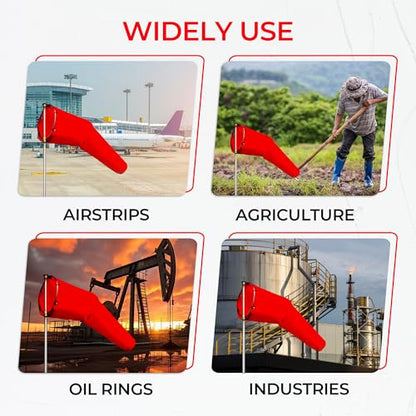 WIDELY USE

AIRSTRIPS

AGRICULTURE

OIL RINGS

INDUSTRIES